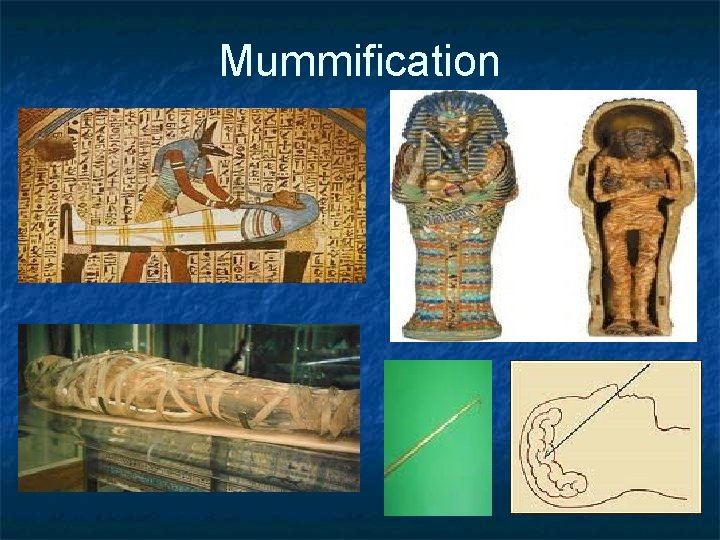 Mummification